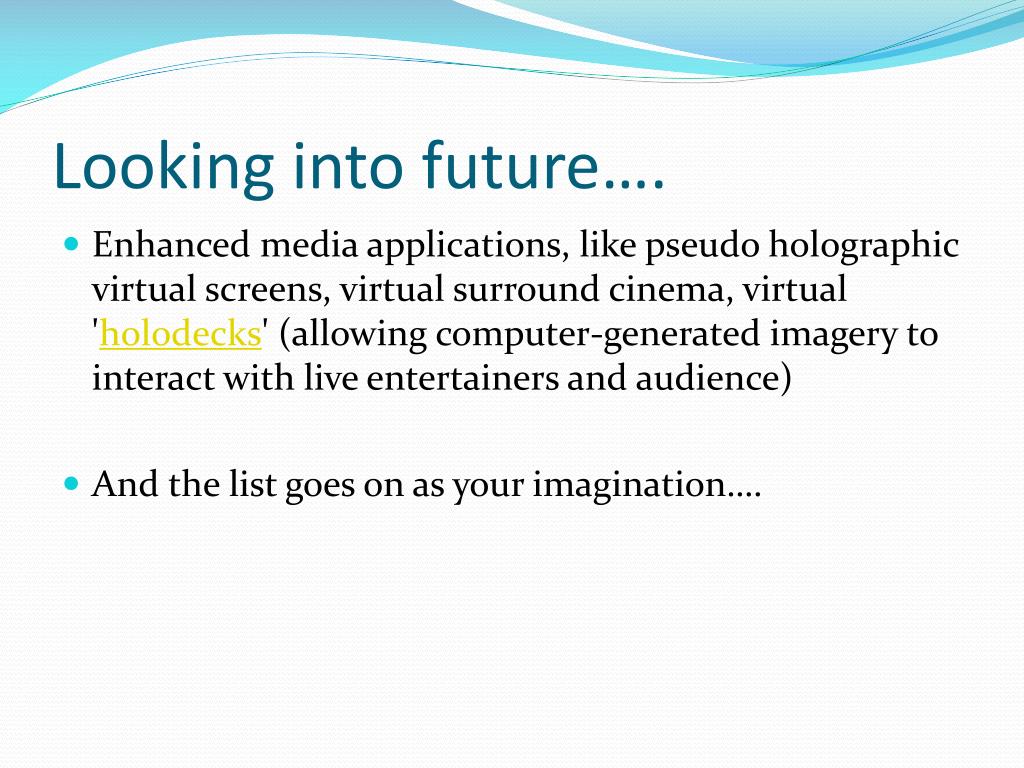 Looking into future….

Enhanced media applications, like pseudo holographic virtual screens, virtual surround cinema, virtual 'holodecks' (allowing computer-generated imagery to interact with live entertainers and audience)

And the list goes on as your imagination….